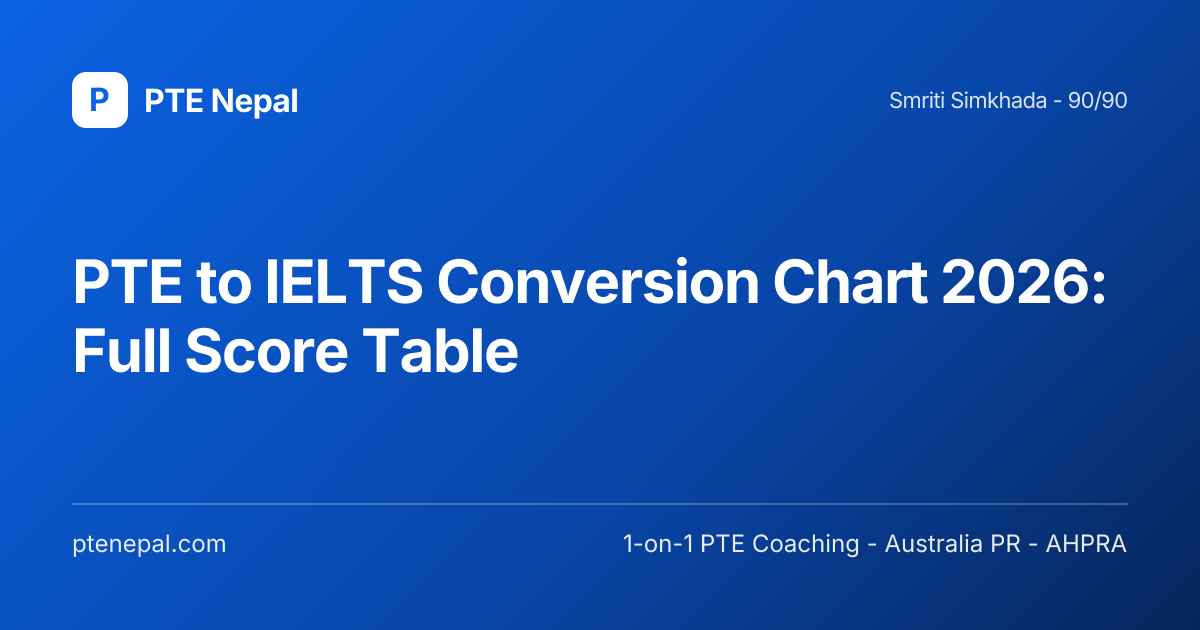 P PTE Nepal

Smriti Simkhada - 90/90

PTE to IELTS Conversion Chart 2026: Full Score Table

ptenepal.com

1-on-1 PTE Coaching - Australia PR - AHPRA